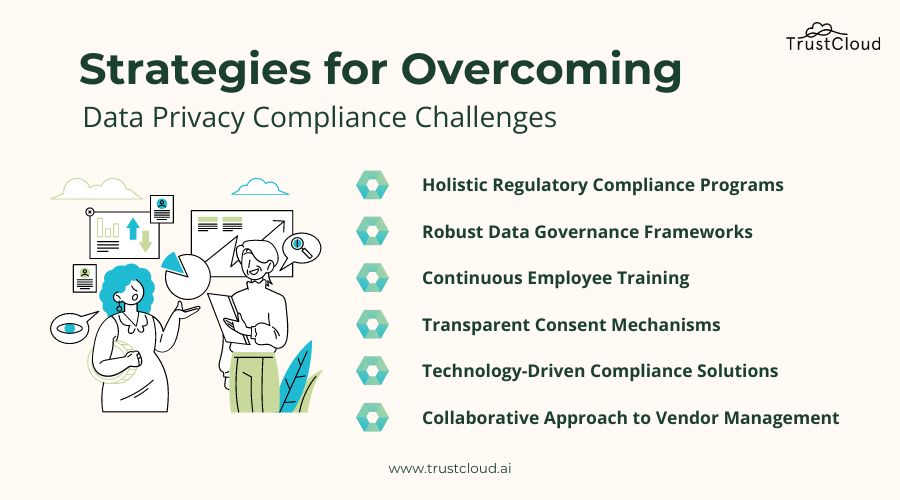 TrustCloud

Strategies for Overcoming
Data Privacy Compliance Challenges

Holistic Regulatory Compliance Programs

Robust Data Governance Frameworks

Continuous Employee Training

Transparent Consent Mechanisms

Technology-Driven Compliance Solutions

Collaborative Approach to Vendor Management

www.trustcloud.ai